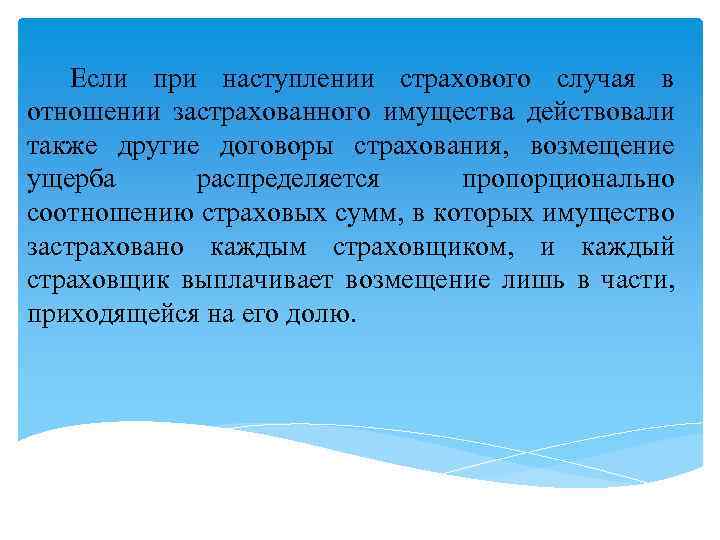 Если при наступлении страхового случая в отношении застрахованного имущества действовали также другие договоры страхования, возмещение ущерба распределяется пропорционально соотношению страховых сумм, в которых имущество застраховано каждым страховщиком, и каждый страховщик выплачивает возмещение лишь в части, приходящейся на его долю.